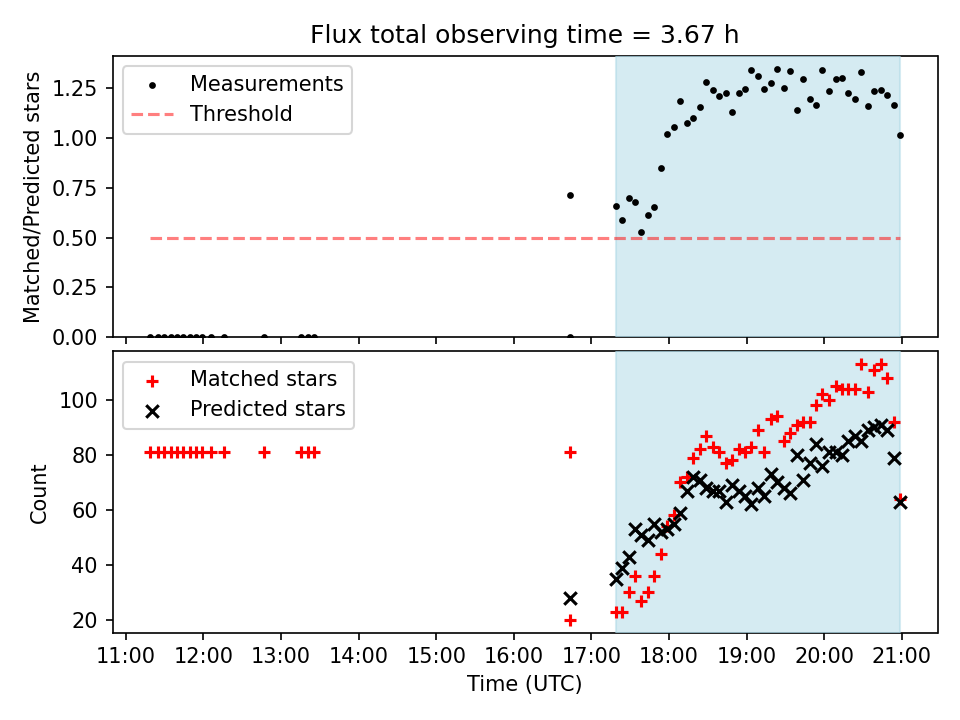 Flux total observing time = 3.67 h

Measurements
Threshold

Matched/Predicted stars

1.25
1.00
0.75
0.50
0.25
0.00

Matched stars
Predicted stars

Count

100
80
60
40
20

11:00
12:00
13:00
14:00
15:00
16:00
17:00
18:00
19:00
20:00
21:00

Time (UTC)